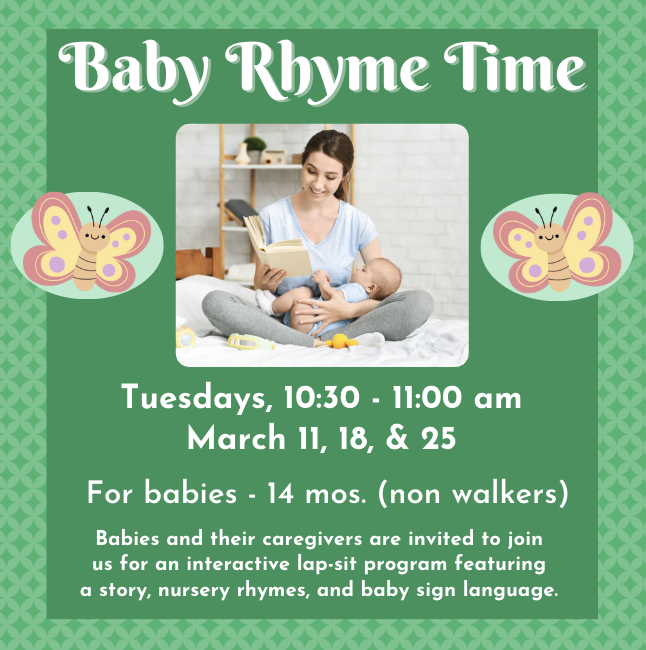 Baby Rhyme Time

Tuesdays, 10:30 - 11:00 am
March 11, 18, & 25

For babies - 14 mos. (non walkers)

Babies and their caregivers are invited to join us for an interactive lap-sit program featuring a story, nursery rhymes, and baby sign language.